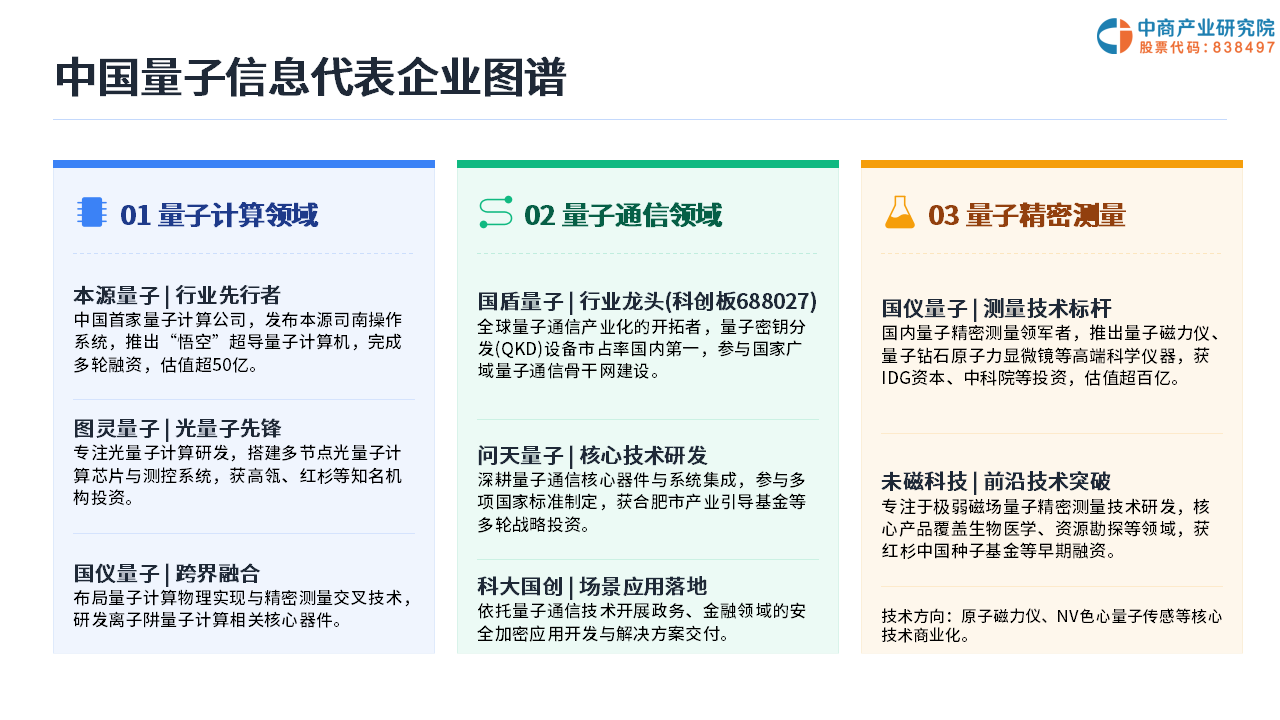 中商产业研究院
股票代码：838497

中国量子信息代表企业图谱

01 量子计算领域

本源量子 | 行业先行者
中国首家量子计算公司，发布本源司南操作系统，推出“悟空”超导量子计算机，完成多轮融资，估值超50亿。

图灵量子 | 光量子先锋
专注光量子计算研发，搭建多节点光量子计算芯片与测控系统，获高瓴、红杉等知名机构投资。

国仪量子 | 跨界融合
布局量子计算物理实现与精密测量交叉技术，研发离子阱量子计算相关核心器件。

02 量子通信领域

国盾量子 | 行业龙头(科创板688027)
全球量子通信产业化的开拓者，量子密钥分发(QKD)设备市占率国内第一，参与国家广域量子通信骨干网建设。

问天量子 | 核心技术研发
深耕量子通信核心器件与系统集成，参与多项国家标准制定，获合肥市产业引导基金等多轮战略投资。

科大国创 | 场景应用落地
依托量子通信技术开展政务、金融领域的安全加密应用开发与解决方案交付。

03 量子精密测量

国仪量子 | 测量技术标杆
国内量子精密测量领军者，推出量子磁力仪、量子钻石原子力显微镜等高端科学仪器，获IDG资本、中科院等投资，估值超百亿。

未磁科技 | 前沿技术突破
专注于极弱磁场量子精密测量技术研发，核心产品覆盖生物医学、资源勘探等领域，获红杉中国种子基金等早期融资。

技术方向：原子磁力仪、NV色心量子传感等核心技术商业化。